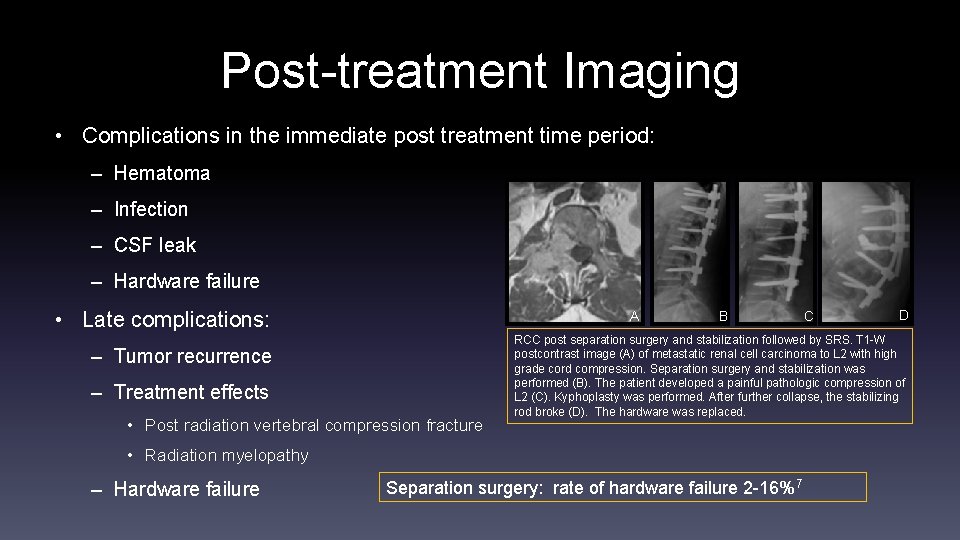 Post-treatment Imaging

• Complications in the immediate post treatment time period:
– Hematoma
– Infection
– CSF leak
– Hardware failure

• Late complications:
– Tumor recurrence
– Treatment effects
• Post radiation vertebral compression fracture
• Radiation myelopathy
– Hardware failure

A B C D

RCC post separation surgery and stabilization followed by SRS. T1-W postcontrast image (A) of metastatic renal cell carcinoma to L2 with high grade cord compression. Separation surgery and stabilization was performed (B). The patient developed a painful pathologic compression of L2 (C). Kyphoplasty was performed. After further collapse, the stabilizing rod broke (D). The hardware was replaced.

Separation surgery: rate of hardware failure 2-16%$^7$